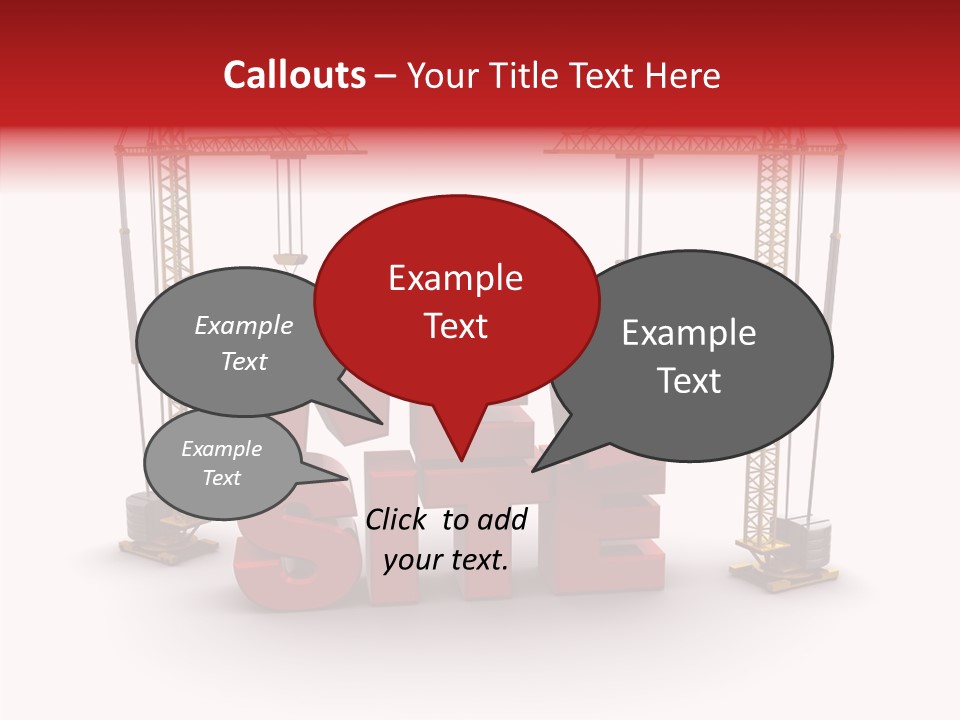 Callouts – Your Title Text Here

Example Text

Example Text

Example Text

Example Text

Click to add your text.

SITE